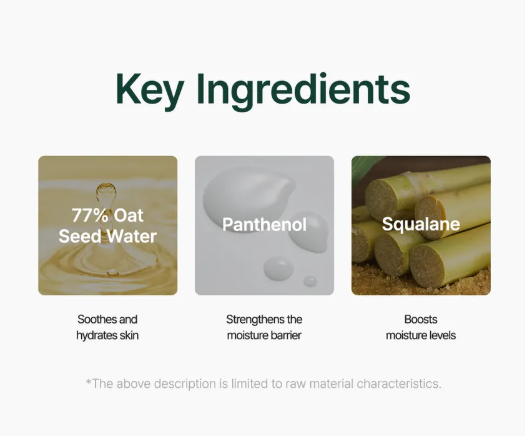 Key Ingredients

77% Oat Seed Water

Soothes and hydrates skin

Panthenol

Strengthens the moisture barrier

Squalane

Boosts moisture levels

*The above description is limited to raw material characteristics.